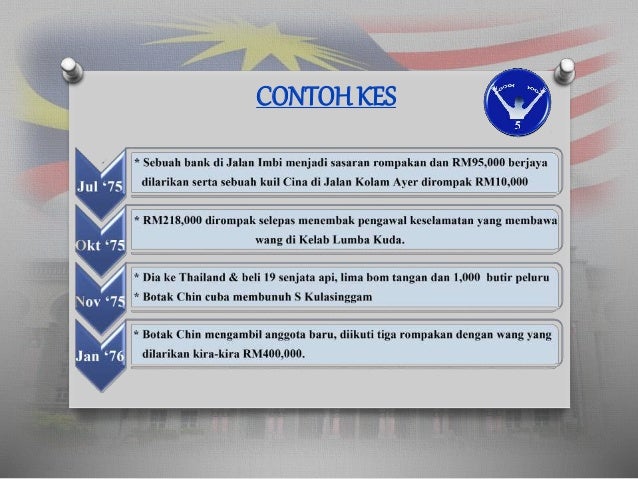 CONTOH KES

5

Jul '75

* Sebuah bank di Jalan Imbi menjadi sasaran rompakan dan RM95,000 berjaya dilarikan serta sebuah kuil Cina di Jalan Kolam Ayer dirompak RM10,000

Okt '75

* RM218,000 dirompak selepas menembak pengawal keselamatan yang membawa wang di Kelab Lumba Kuda.

Nov '75

* Dia ke Thailand & beli 19 senjata api, lima bom tangan dan 1,000 butir peluru
* Botak Chin cuba membunuh S Kulasinggam

Jan '76

* Botak Chin mengambil anggota baru, diikuti tiga rompakan dengan wang yang dilarikan kira-kira RM400,000.